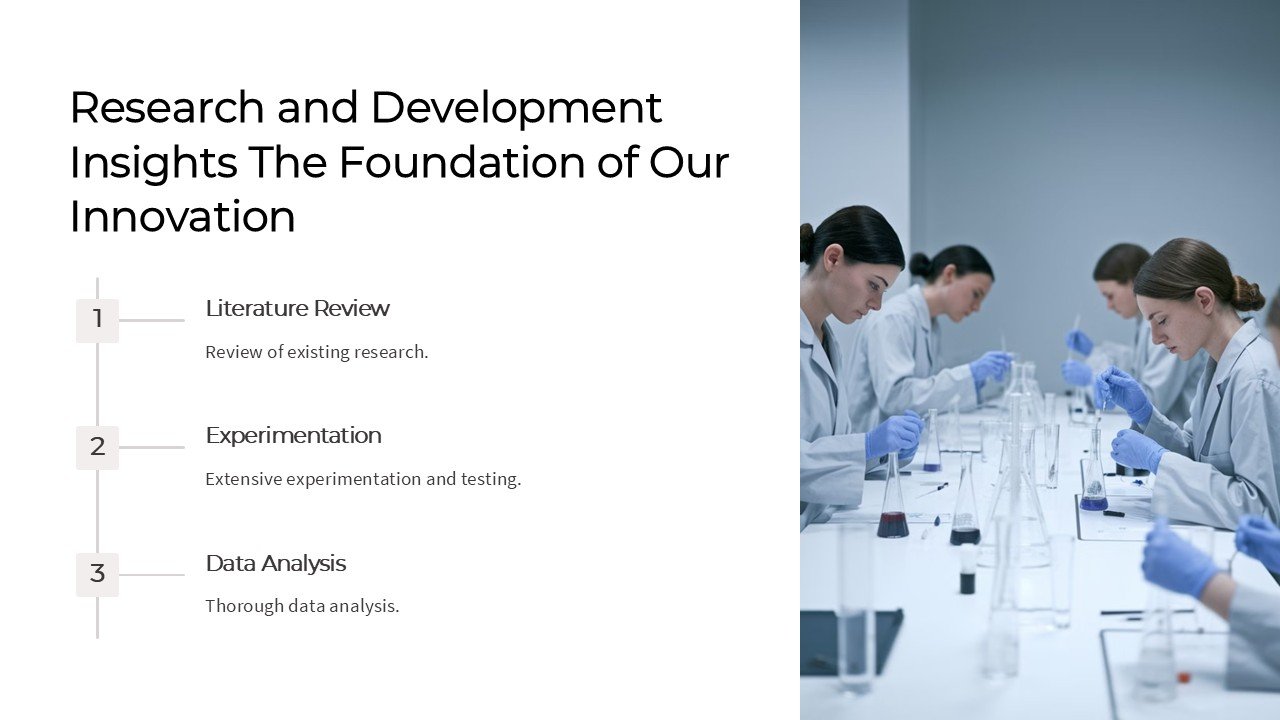 Research and Development Insights The Foundation of Our Innovation

1

Literature Review

Review of existing research.

2

Experimentation

Extensive experimentation and testing.

3

Data Analysis

Thorough data analysis.